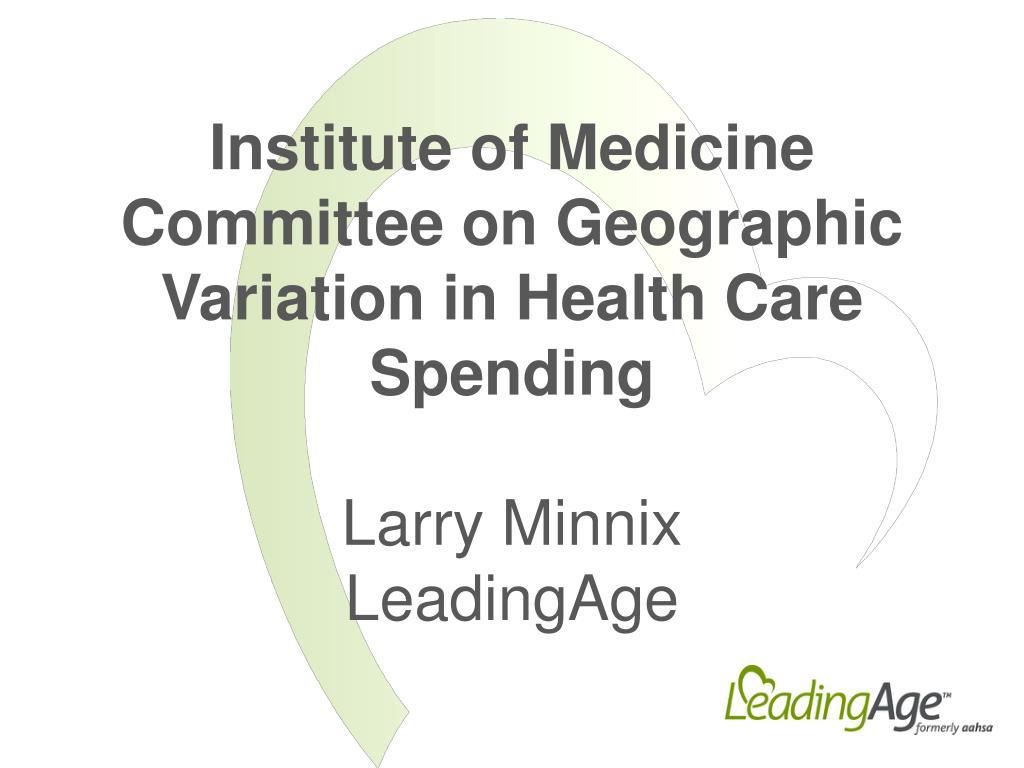 Institute of Medicine Committee on Geographic Variation in Health Care Spending

Larry Minnix
LeadingAge

LeadingAge™
formerly aahsa